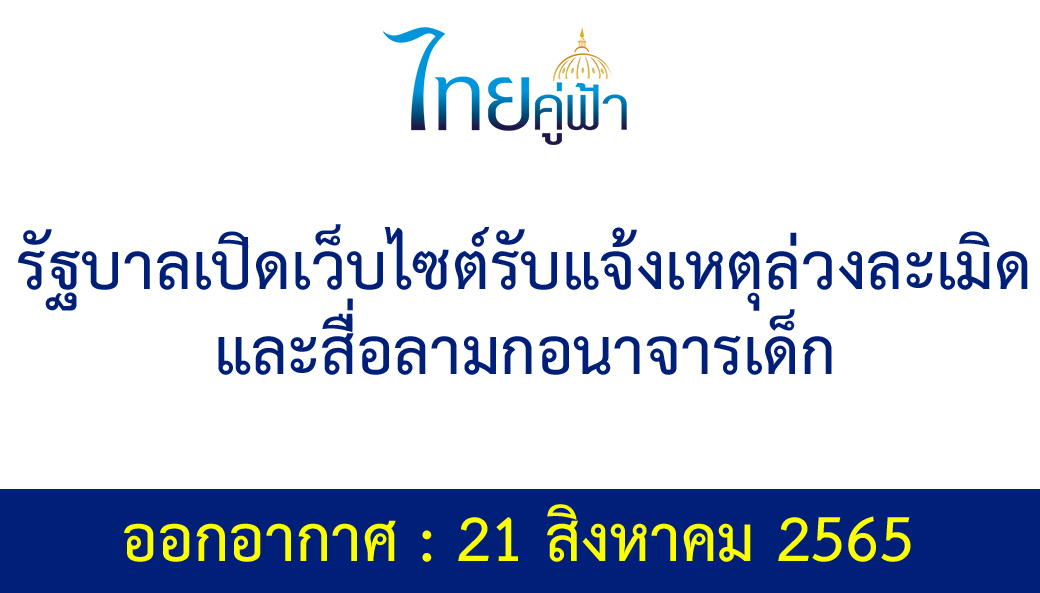 ไทยคู่ฟ้า

รัฐบาลเปิดเว็บไซต์รับแจ้งเหตุล่วงละเมิด และสื่อลามกอนาจารเด็ก

ออกอากาศ : 21 สิงหาคม 2565